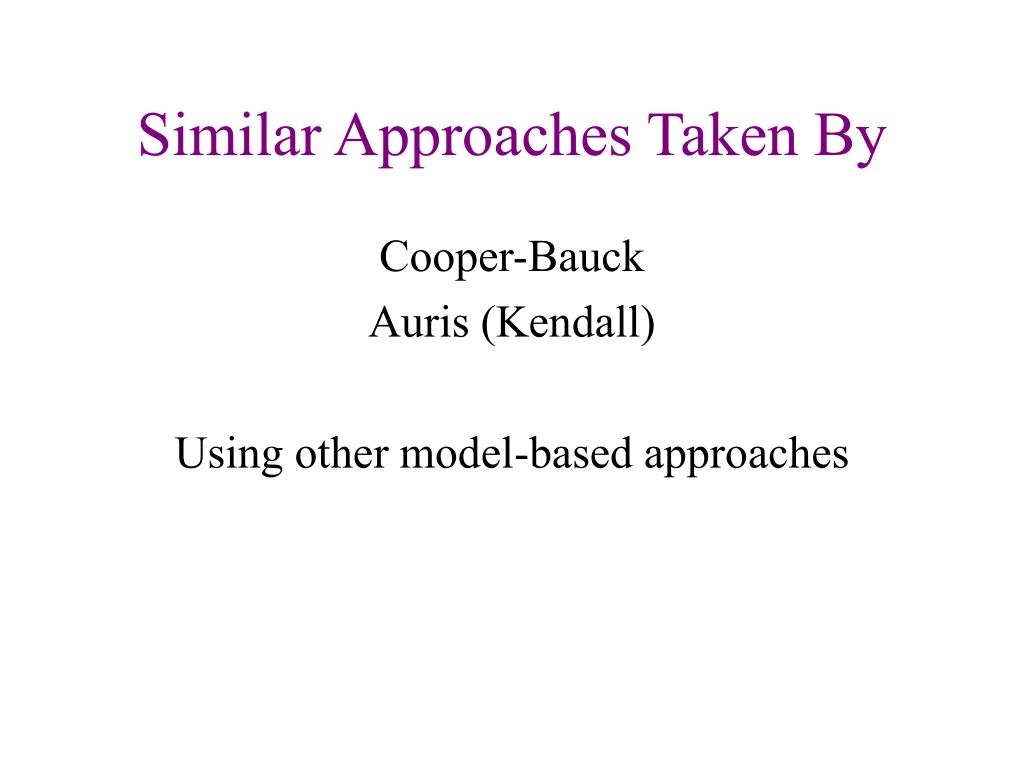 Similar Approaches Taken By

Cooper-Bauck
Auris (Kendall)

Using other model-based approaches